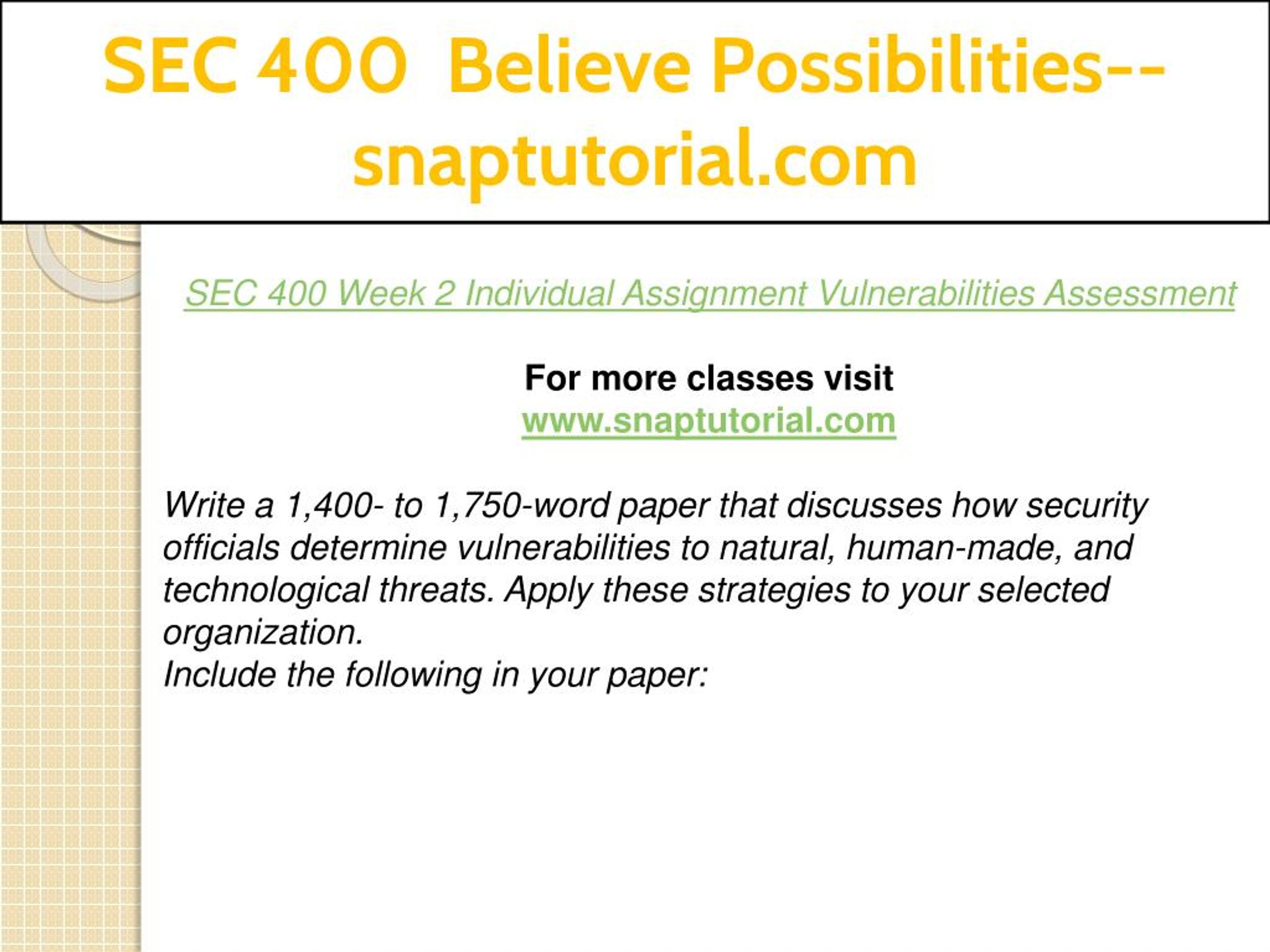 SEC 400 Believe Possibilities--snaptutorial.com

SEC 400 Week 2 Individual Assignment Vulnerabilities Assessment

For more classes visit
www.snaptutorial.com

Write a 1,400- to 1,750-word paper that discusses how security officials determine vulnerabilities to natural, human-made, and technological threats. Apply these strategies to your selected organization.
Include the following in your paper: